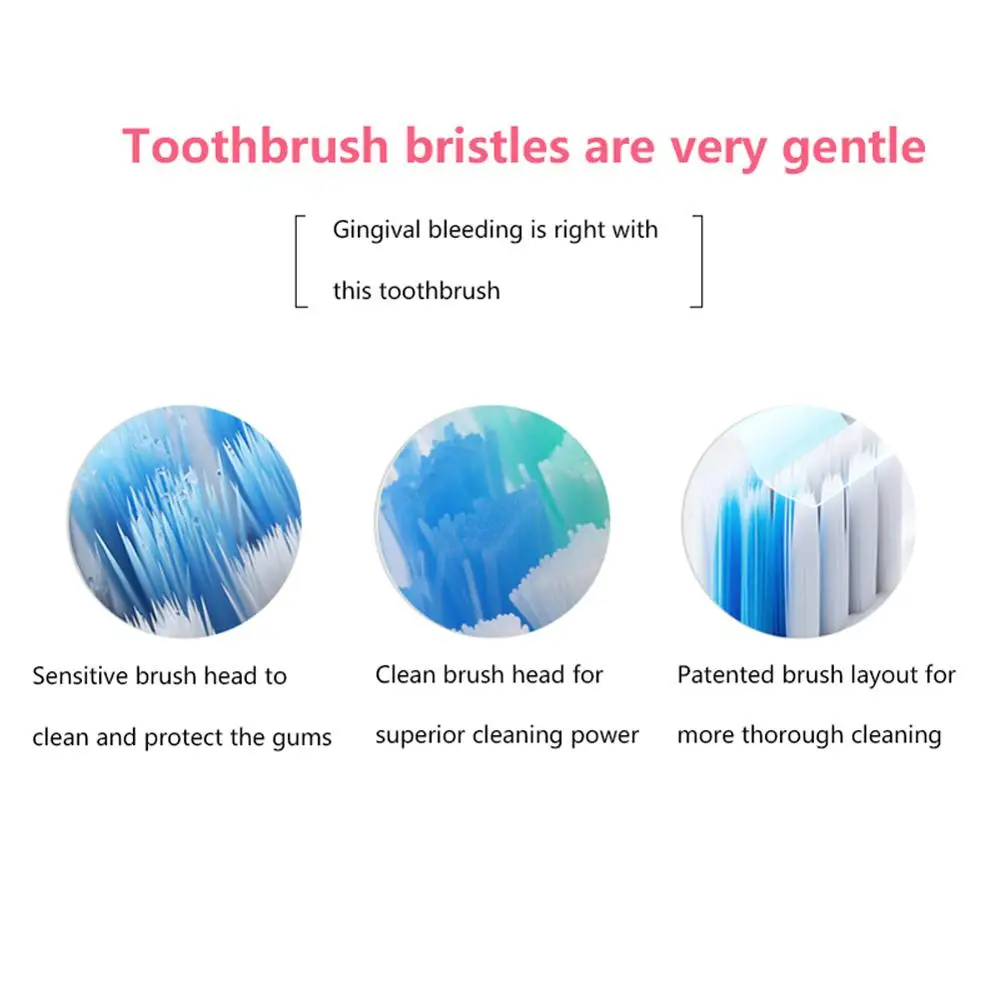 Toothbrush bristles are very gentle

Gingival bleeding is right with this toothbrush

Sensitive brush head to clean and protect the gums

Clean brush head for superior cleaning power

Patented brush layout for more thorough cleaning